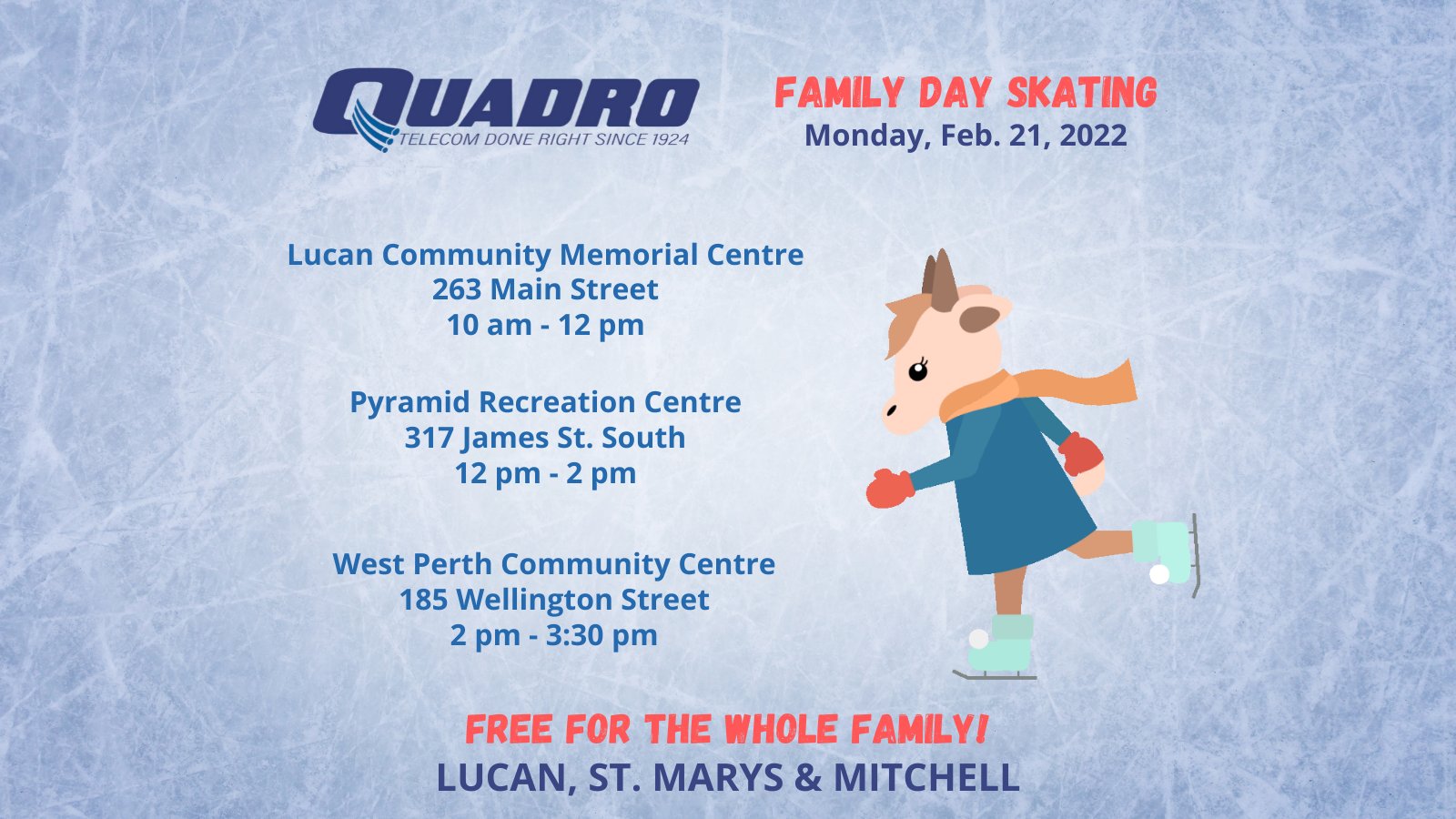 QUADRO
TELECOM DONE RIGHT SINCE 1924

FAMILY DAY SKATING
Monday, Feb. 21, 2022

Lucan Community Memorial Centre
263 Main Street
10 am - 12 pm

Pyramid Recreation Centre
317 James St. South
12 pm - 2 pm

West Perth Community Centre
185 Wellington Street
2 pm - 3:30 pm

FREE FOR THE WHOLE FAMILY!
LUCAN, ST. MARYS & MITCHELL